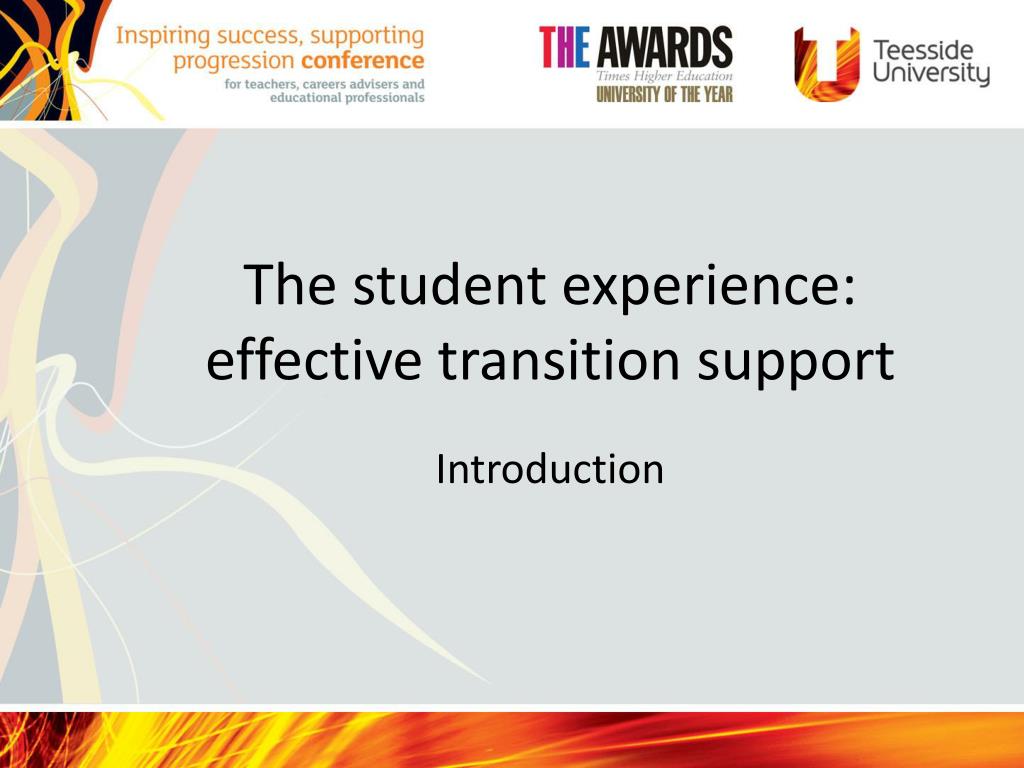 Inspiring success, supporting progression conference
for teachers, careers advisers and educational professionals

THE AWARDS
Times Higher Education
UNIVERSITY OF THE YEAR

Teesside University

The student experience: effective transition support

Introduction